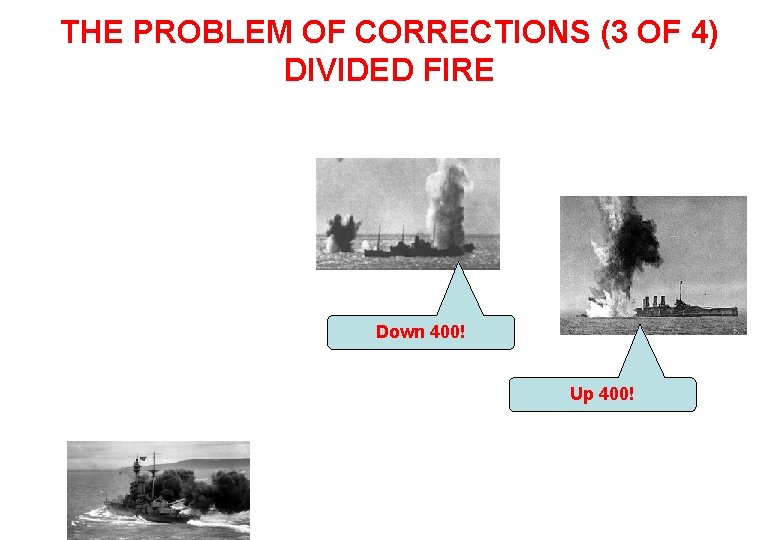 THE PROBLEM OF CORRECTIONS (3 OF 4)
DIVIDED FIRE

Down 400!

Up 400!